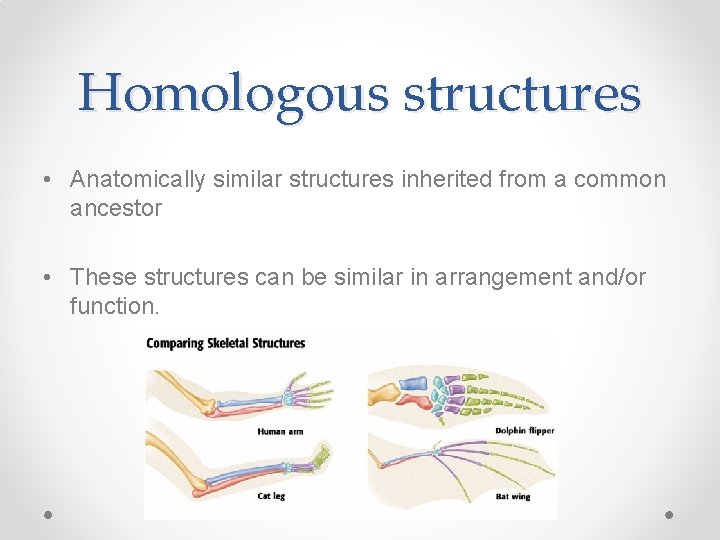 Homologous structures

• Anatomically similar structures inherited from a common ancestor

• These structures can be similar in arrangement and/or function.

Comparing Skeletal Structures

Human arm

Dolphin flipper

Cat leg

Bat wing